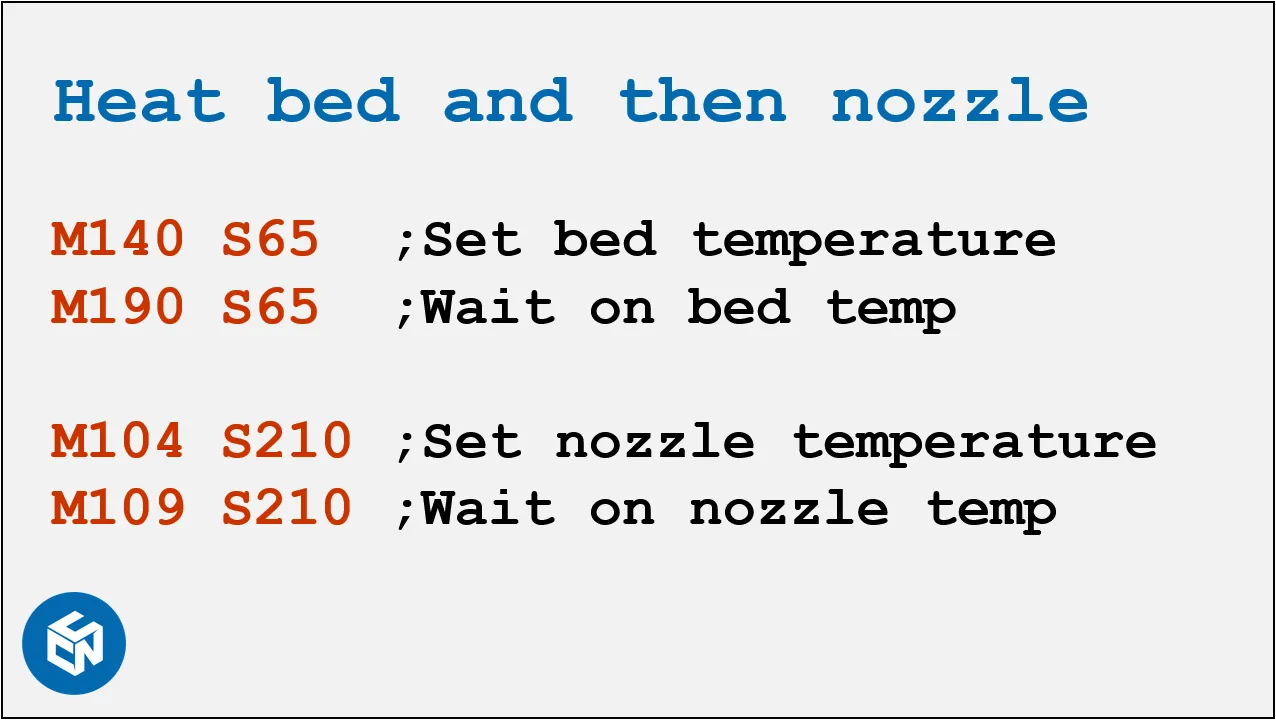 Heat bed and then nozzle

M140 S65 ;Set bed temperature
M190 S65 ;Wait on bed temp

M104 S210 ;Set nozzle temperature
M109 S210 ;Wait on nozzle temp